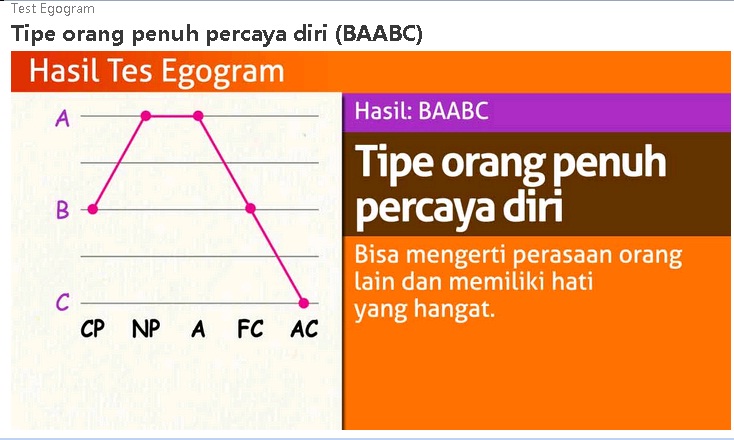 Test Egogram

Tipe orang penuh percaya diri (BAABC)

Hasil Tes Egogram

A
B
C
CP NP A FC AC

Hasil: BAABC

Tipe orang penuh percaya diri

Bisa mengerti perasaan orang lain dan memiliki hati yang hangat.